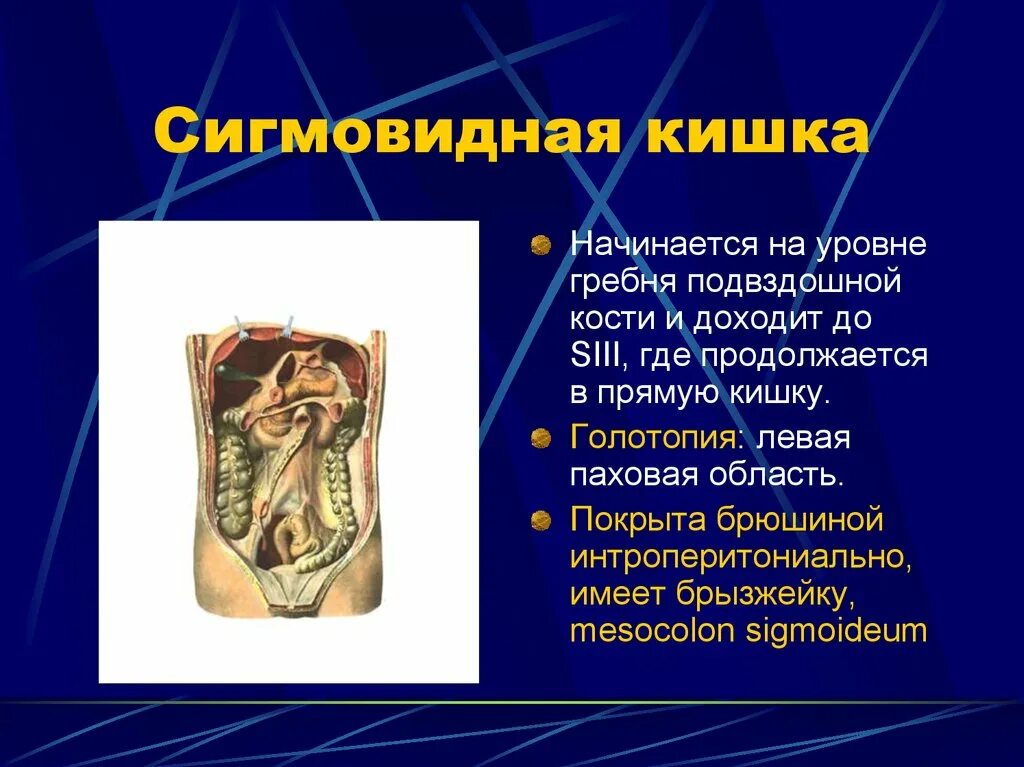 Сигмовидная кишка

Начинается на уровне гребня подвздошной кости и доходит до SIII, где продолжается в прямую кишку.

Голотопия: левая паховая область.

Покрыта брюшиной интроперитониально, имеет брызжейку, mesocolon sigmoideum